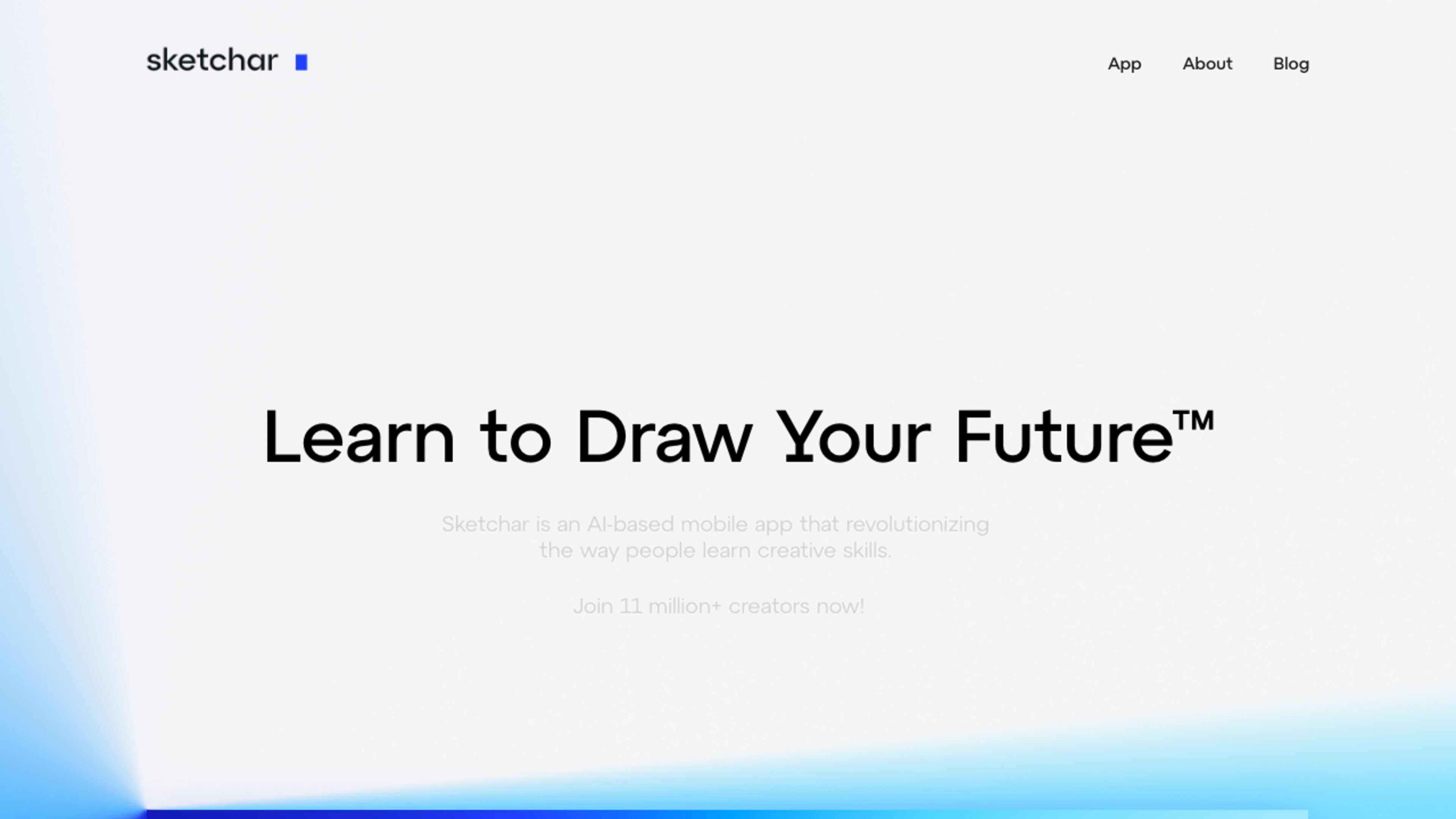 sketchar

App About Blog

Learn to Draw Your Future™

Sketchar is an AI-based mobile app that revolutionizing the way people learn creative skills.

Join 11 million+ creators now!